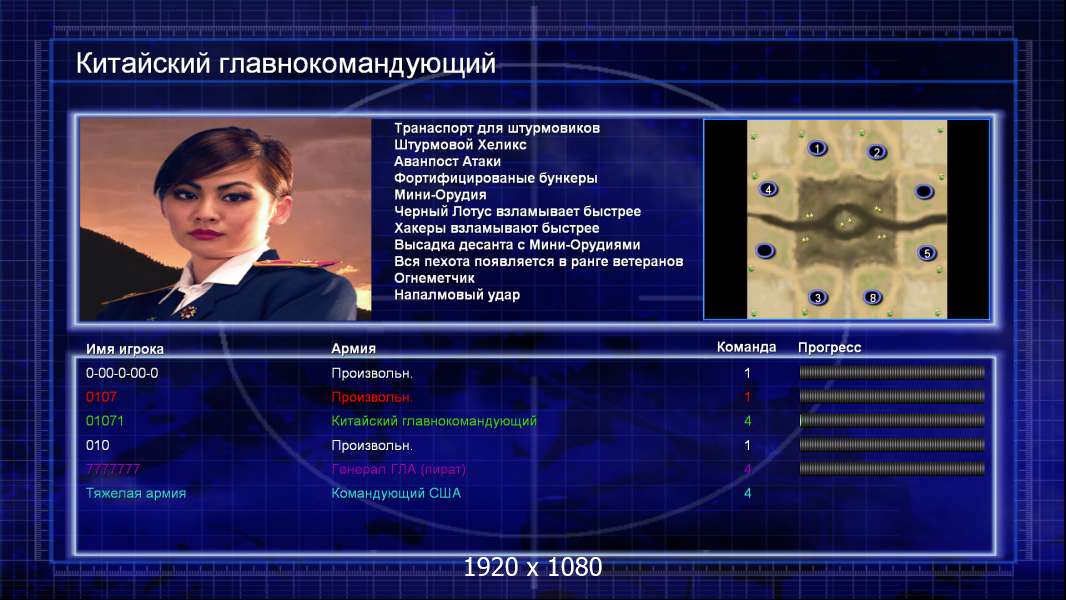 Китайский главнокомандующий

Транаспорт для штурмовиков
Штурмовой Хеликс
Аванпост Атаки
Фортифицированые бункеры
Мини-Орудия
Черный Лотус взламывает быстрее
Хакеры взламывают быстрее
Высадка десанта с Мини-Орудиями
Вся пехота появляется в ранге ветеранов
Огнеметчик
Напалмовый удар

1 2 4 5 3 8

| Имя игрока | Армия | Команда | Прогресс |
|---|---|---|---|
| 0-00-0-00-0 | Произвольн. | 1 | |
| 0107 | Произвольн. | 1 | |
| 01071 | Китайский главнокомандующий | 4 | |
| 010 | Произвольн. | 1 | |
| 7777777 | Генерал ГЛА (пират) | 4 | |
| Тяжелая армия | Командующий США | 4 | |

1920 x 1080